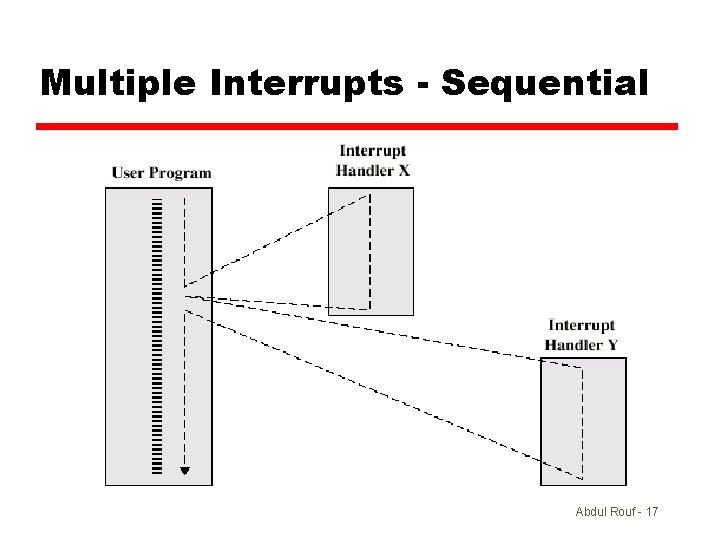 Multiple Interrupts - Sequential

User Program

Interrupt Handler X

Interrupt Handler Y

Abdul Rouf - 17